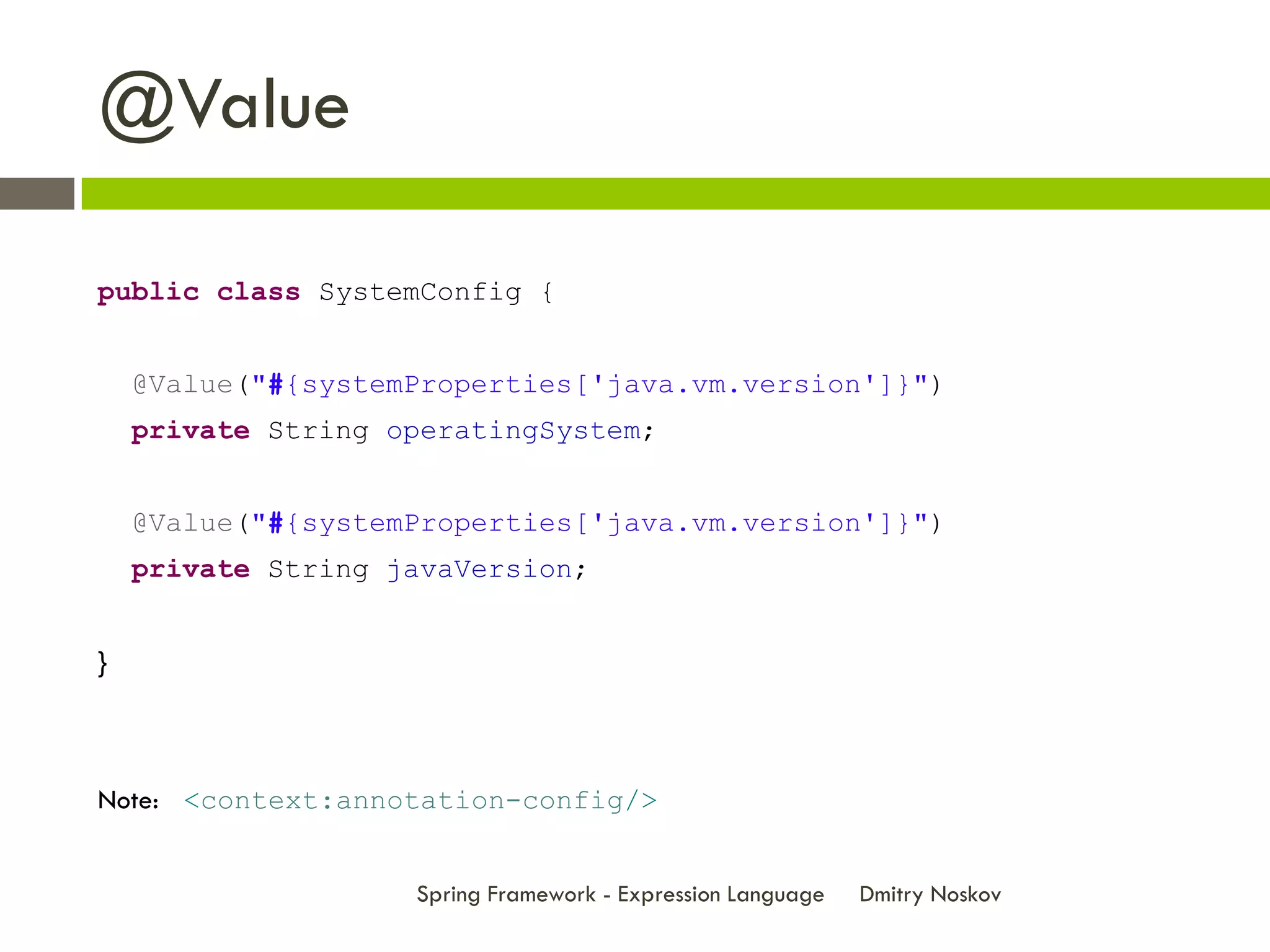 @Value

public class SystemConfig {

@Value("#{systemProperties['java.vm.version']}")
private String operatingSystem;

@Value("#{systemProperties['java.vm.version']}")
private String javaVersion;

}

Note: <context:annotation-config/>

Spring Framework - Expression Language Dmitry Noskov